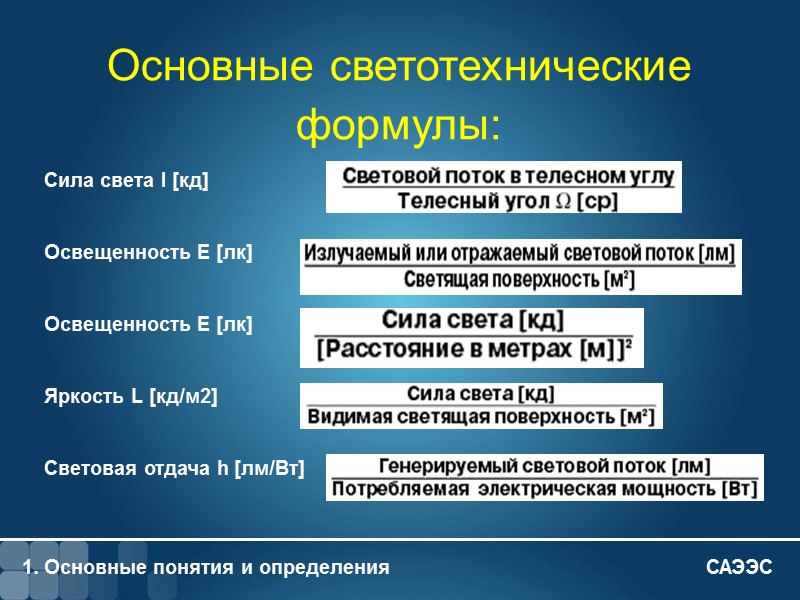 Основные светотехнические формулы:

Сила света I [кд] $\frac{\text{Световой поток в телесном углу}}{\text{Телесный угол } \Omega \text{ [ср]}}$

Освещенность E [лк] $\frac{\text{Излучаемый или отражаемый световой поток [лм]}}{\text{Светящая поверхность [м}^2\text{]}}$

Освещенность E [лк] $\frac{\text{Сила света [кд]}}{\text{[Расстояние в метрах [м]]}^2}$

Яркость L [кд/м2] $\frac{\text{Сила света [кд]}}{\text{Видимая светящая поверхность [м}^2\text{]}}$

Световая отдача h [лм/Вт] $\frac{\text{Генерируемый световой поток [лм]}}{\text{Потребляемая электрическая мощность [Вт]}}$

1. Основные понятия и определения

САЭЭС